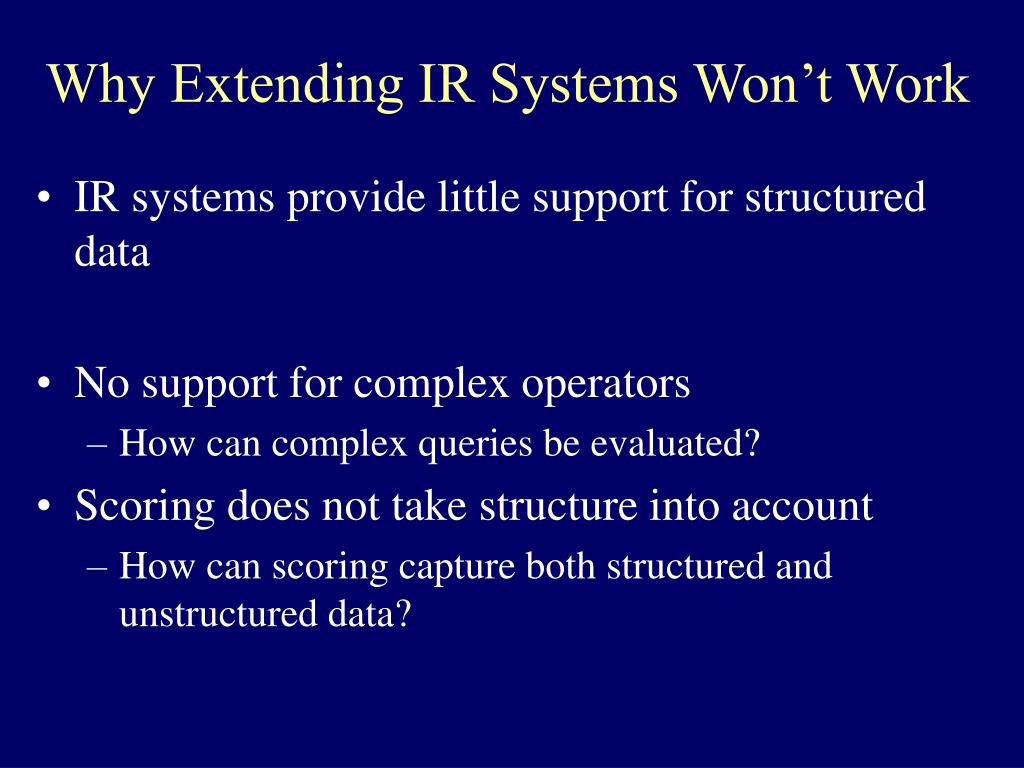 Why Extending IR Systems Won’t Work

• IR systems provide little support for structured data

• No support for complex operators
– How can complex queries be evaluated?

• Scoring does not take structure into account
– How can scoring capture both structured and unstructured data?